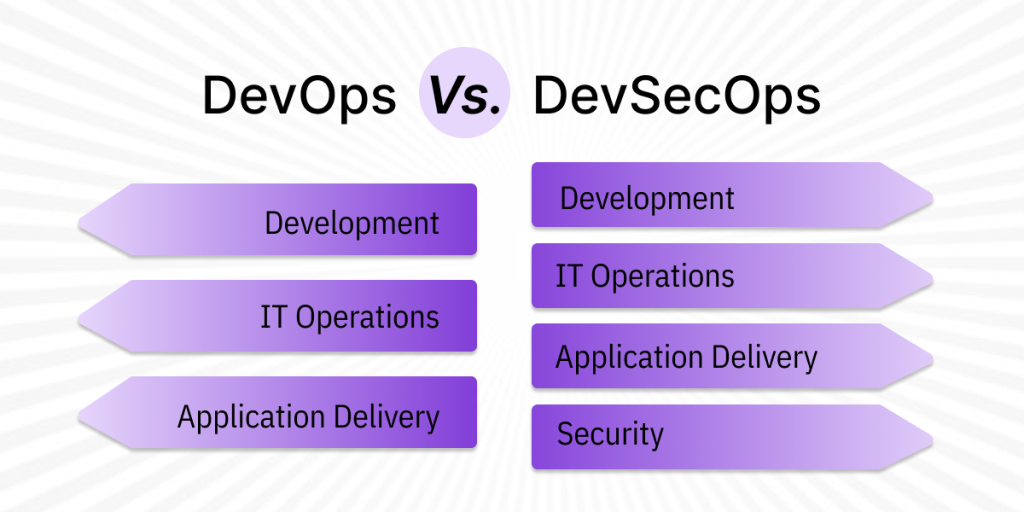 DevOps Vs. DevSecOps

Development

IT Operations

Application Delivery

Development

IT Operations

Application Delivery

Security